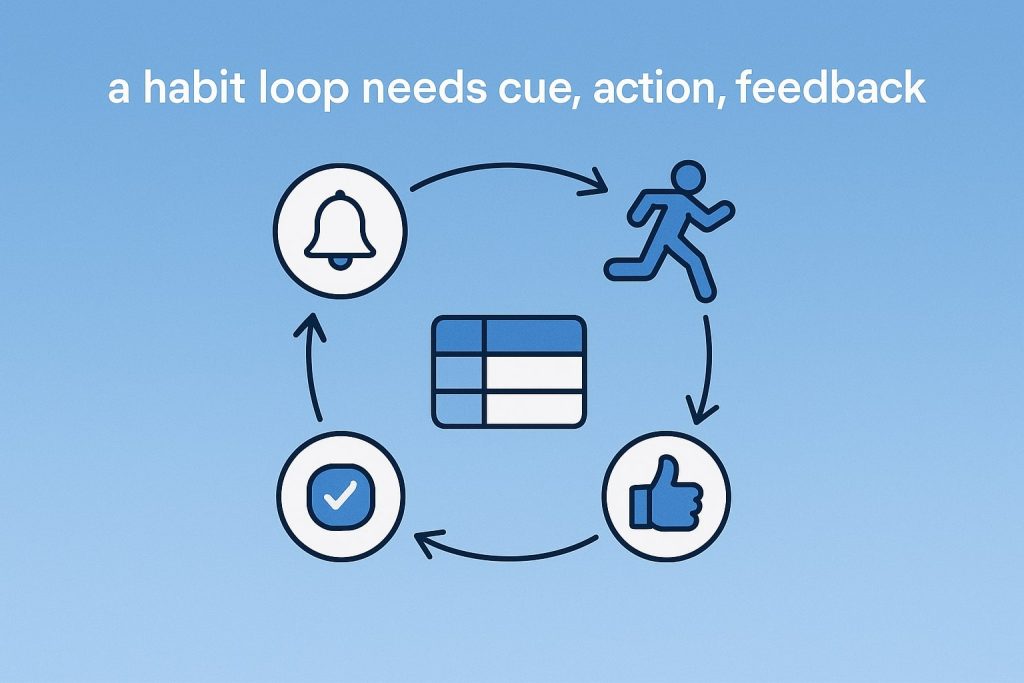 a habit loop needs cue, action, feedback